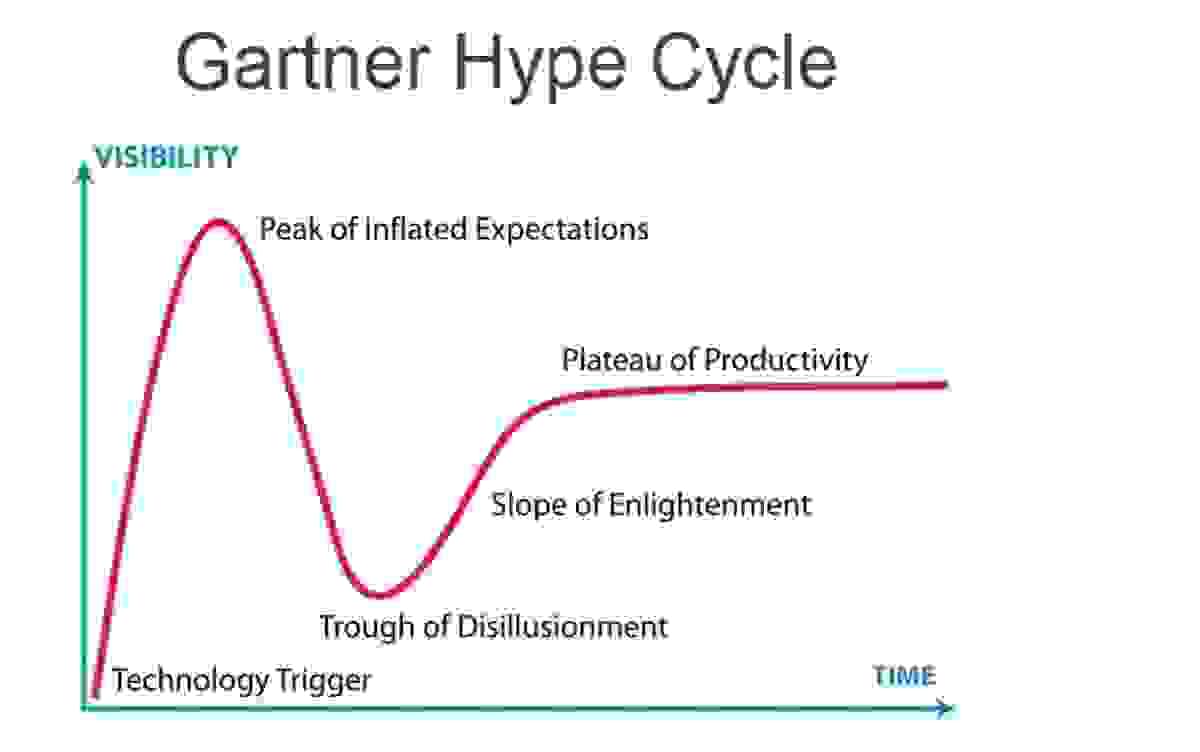 Gartner Hype Cycle

VISIBILITY

Peak of Inflated Expectations

Plateau of Productivity

Slope of Enlightenment

Trough of Disillusionment

Technology Trigger

TIME